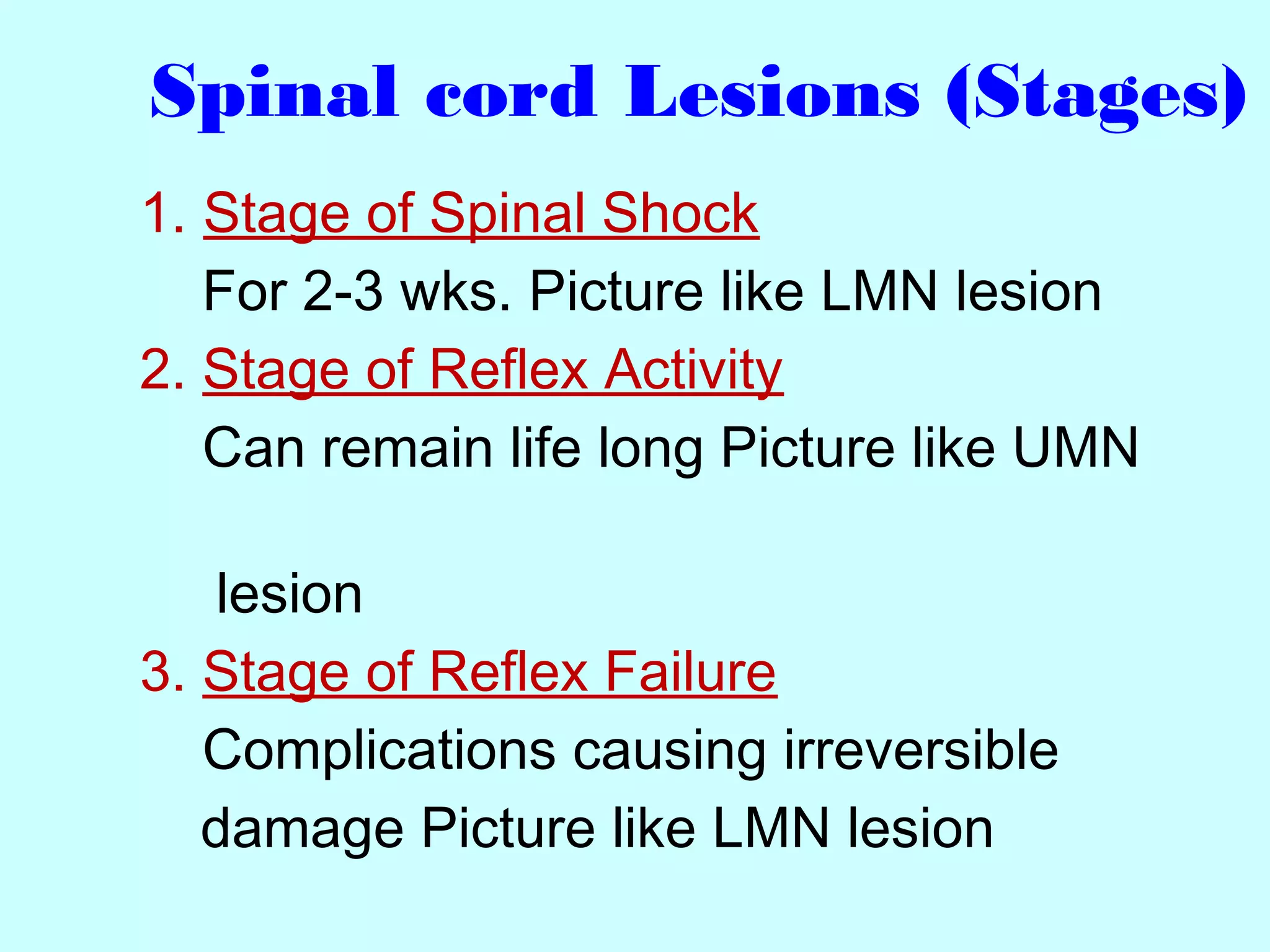 Spinal cord Lesions (Stages)

1. Stage of Spinal Shock
For 2-3 wks. Picture like LMN lesion
2. Stage of Reflex Activity
Can remain life long Picture like UMN

lesion
3. Stage of Reflex Failure
Complications causing irreversible damage Picture like LMN lesion